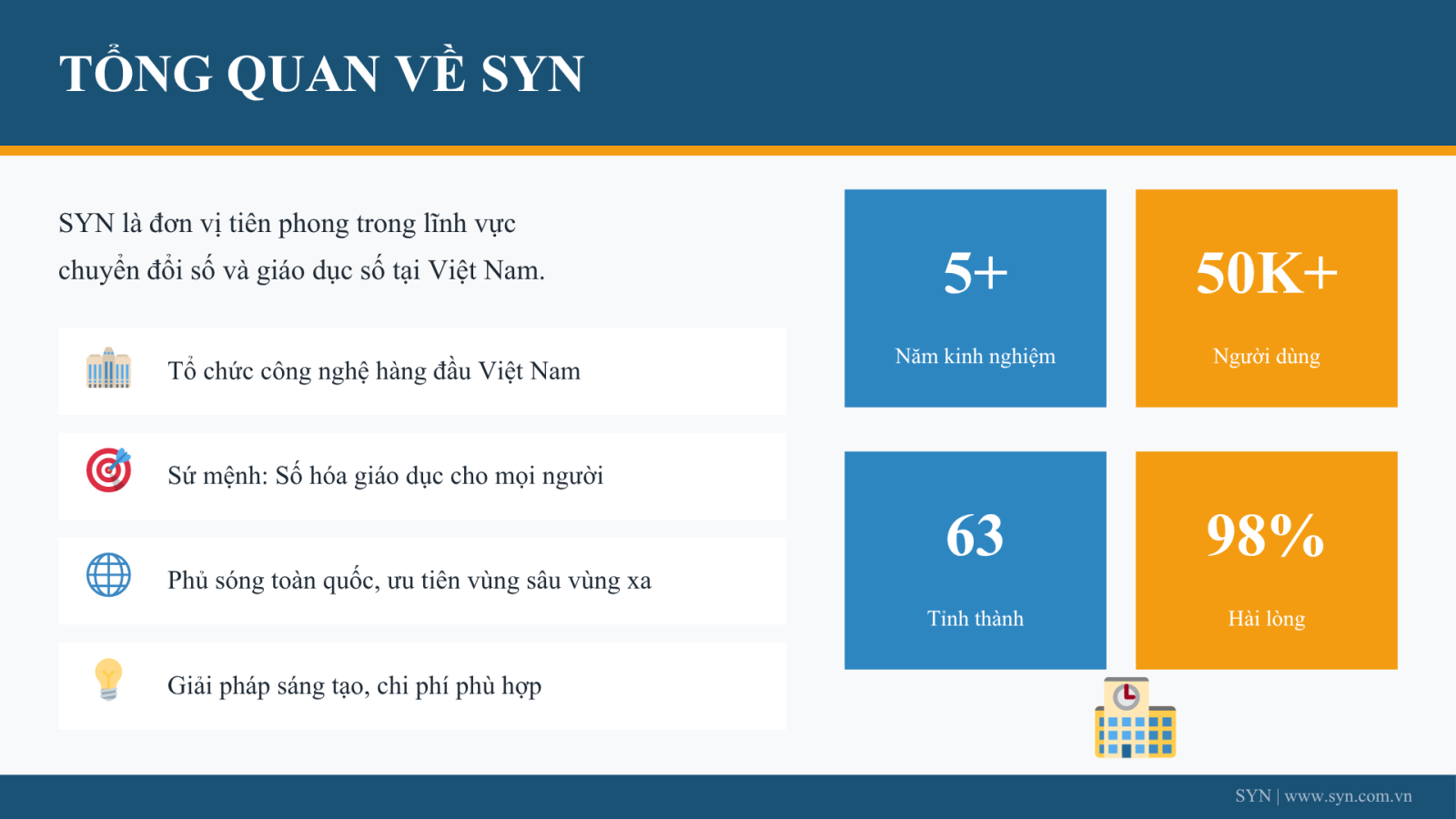 TỔNG QUAN VỀ SYN

SYN là đơn vị tiên phong trong lĩnh vực chuyển đổi số và giáo dục số tại Việt Nam.

Tổ chức công nghệ hàng đầu Việt Nam

Sứ mệnh: Số hóa giáo dục cho mọi người

Phủ sóng toàn quốc, ưu tiên vùng sâu vùng xa

Giải pháp sáng tạo, chi phí phù hợp

5+

Năm kinh nghiệm

50K+

Người dùng

63

Tỉnh thành

98%

Hài lòng

SYN | www.syn.com.vn